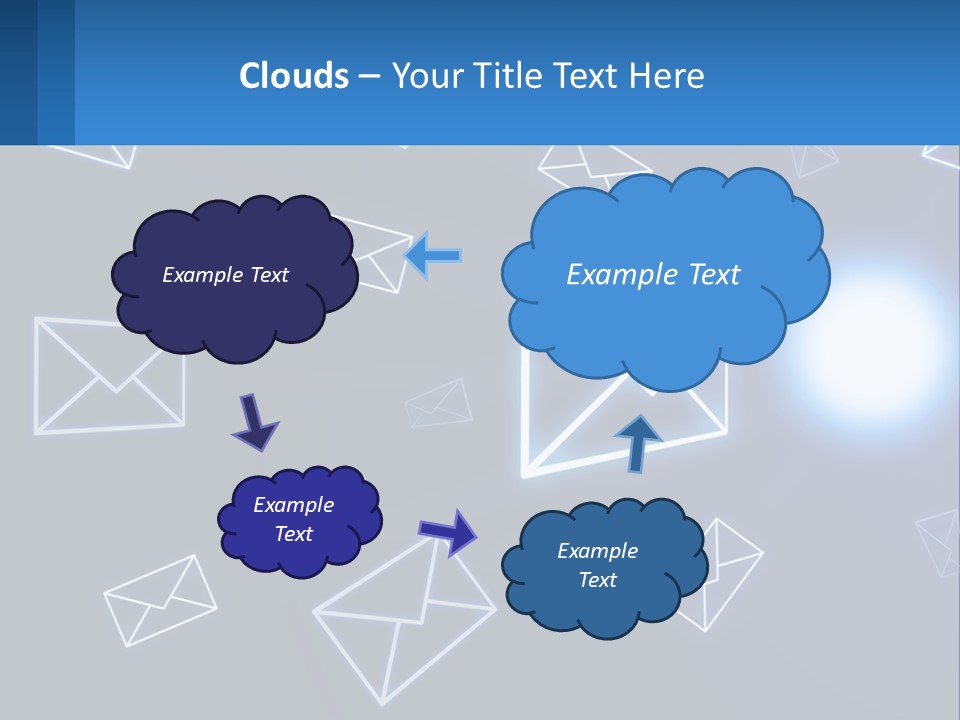 Clouds – Your Title Text Here

Example Text

Example Text

Example Text

Example Text